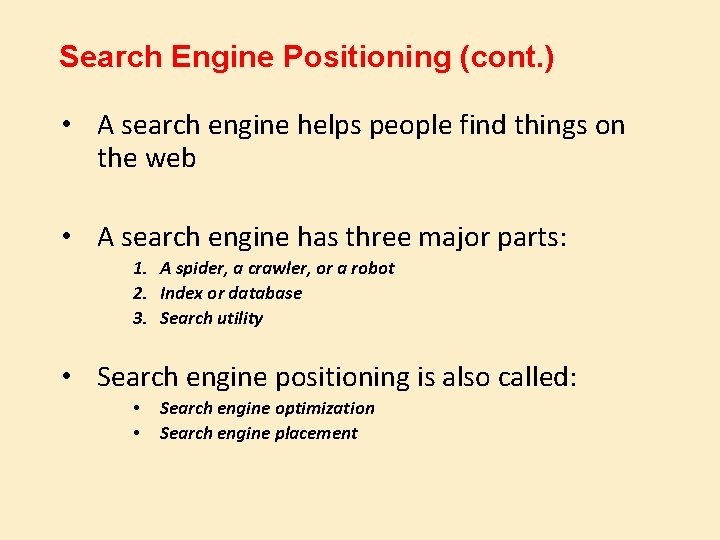 Search Engine Positioning (cont.)

• A search engine helps people find things on the web

• A search engine has three major parts:
1. A spider, a crawler, or a robot
2. Index or database
3. Search utility

• Search engine positioning is also called:
• Search engine optimization
• Search engine placement